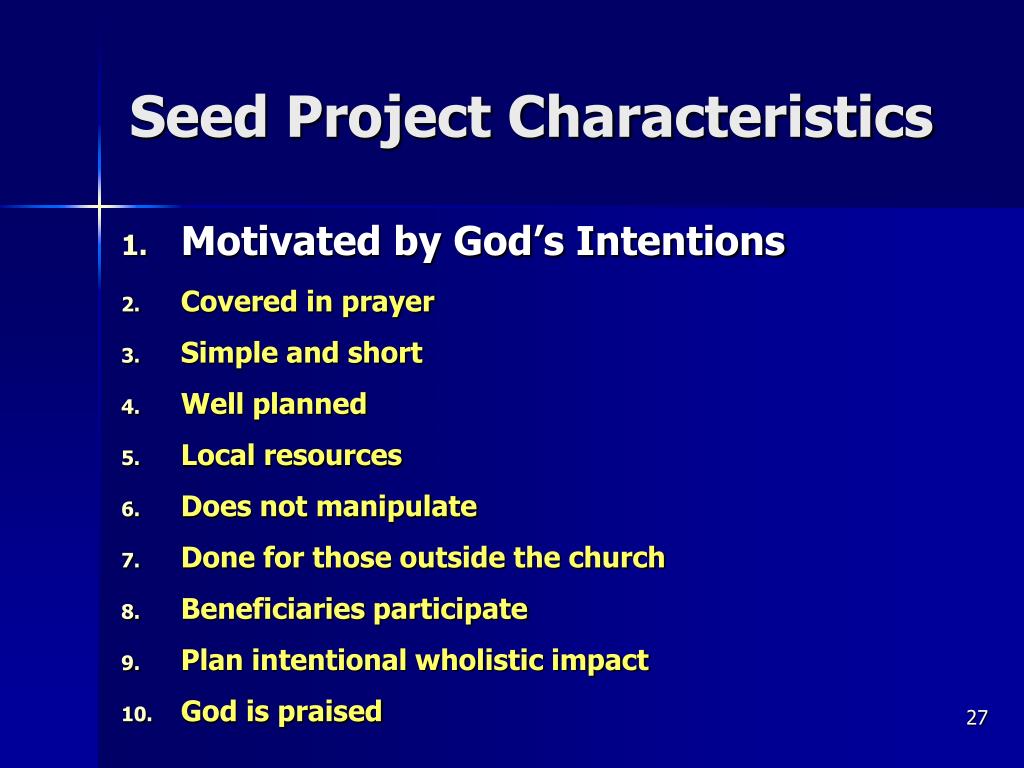 Seed Project Characteristics

1. Motivated by God’s Intentions
2. Covered in prayer
3. Simple and short
4. Well planned
5. Local resources
6. Does not manipulate
7. Done for those outside the church
8. Beneficiaries participate
9. Plan intentional wholistic impact
10. God is praised

27